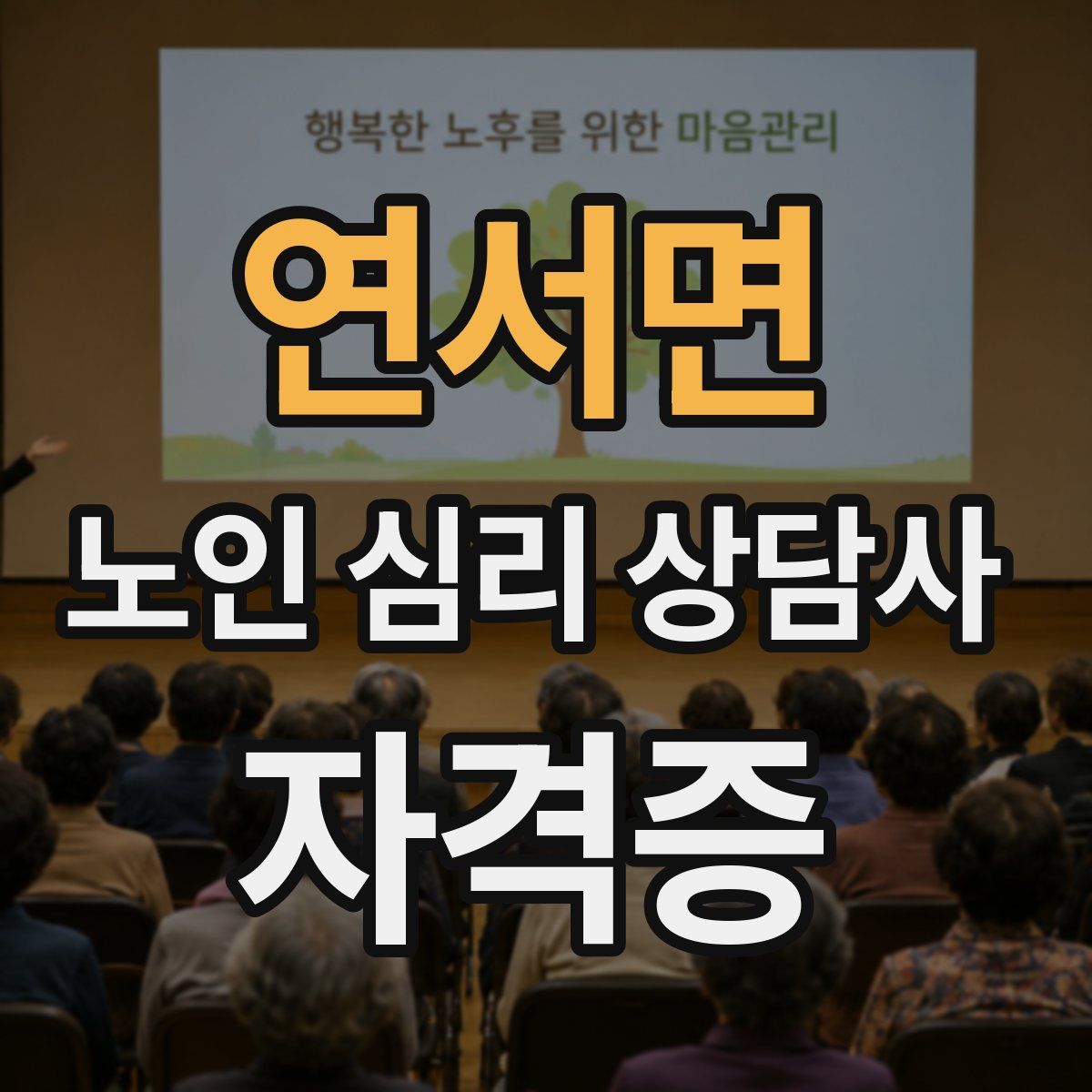 행복한 노후를 위한 마음관리

연서면

노인 심리 상담사

자격증